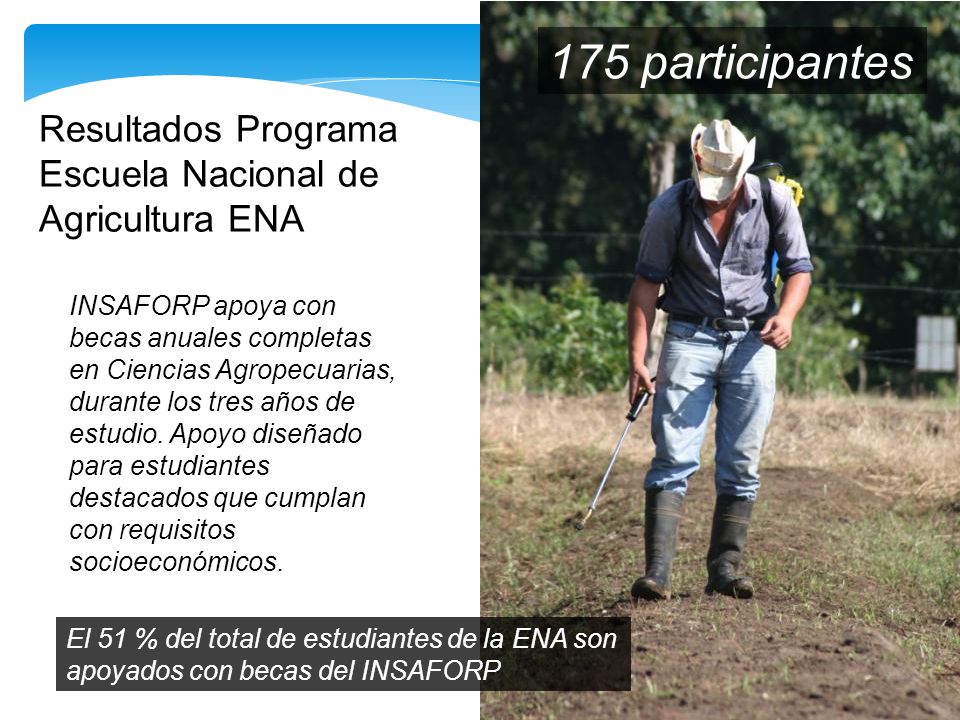 175 participantes

Resultados Programa Escuela Nacional de Agricultura ENA

INSAFORP apoya con becas anuales completas en Ciencias Agropecuarias, durante los tres años de estudio. Apoyo diseñado para estudiantes destacados que cumplan con requisitos socioeconómicos.

El 51 % del total de estudiantes de la ENA son apoyados con becas del INSAFORP